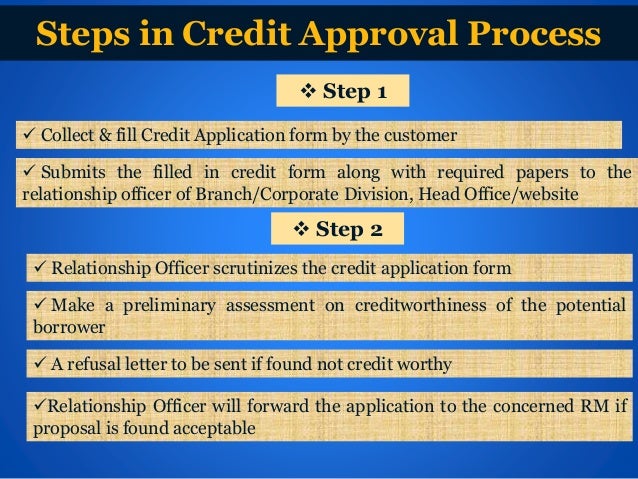 Steps in Credit Approval Process

❖ Step 1

✓ Collect & fill Credit Application form by the customer

✓ Submits the filled in credit form along with required papers to the relationship officer of Branch/Corporate Division, Head Office/website

❖ Step 2

✓ Relationship Officer scrutinizes the credit application form

✓ Make a preliminary assessment on creditworthiness of the potential borrower

✓ A refusal letter to be sent if found not credit worthy

✓Relationship Officer will forward the application to the concerned RM if proposal is found acceptable